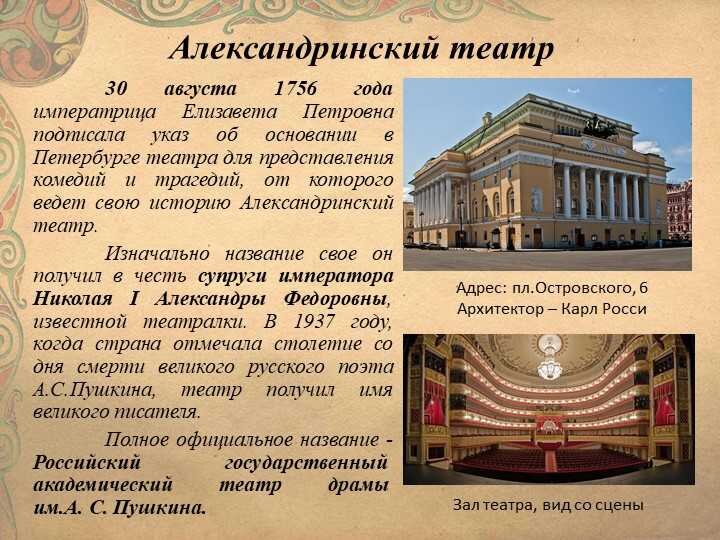 Александринский театр

30 августа 1756 года императрица Елизавета Петровна подписала указ об основании в Петербурге театра для представления комедий и трагедий, от которого ведет свою историю Александринский театр.

Изначально название свое он получил в честь супруги императора Николая I Александры Федоровны, известной театралки. В 1937 году, когда страна отмечала столетие со дня смерти великого русского поэта А.С.Пушкина, театр получил имя великого писателя.

Полное официальное название - Российский государственный академический театр драмы им.А. С. Пушкина.

Адрес: пл.Островского, 6
Архитектор – Карл Росси

Зал театра, вид со сцены